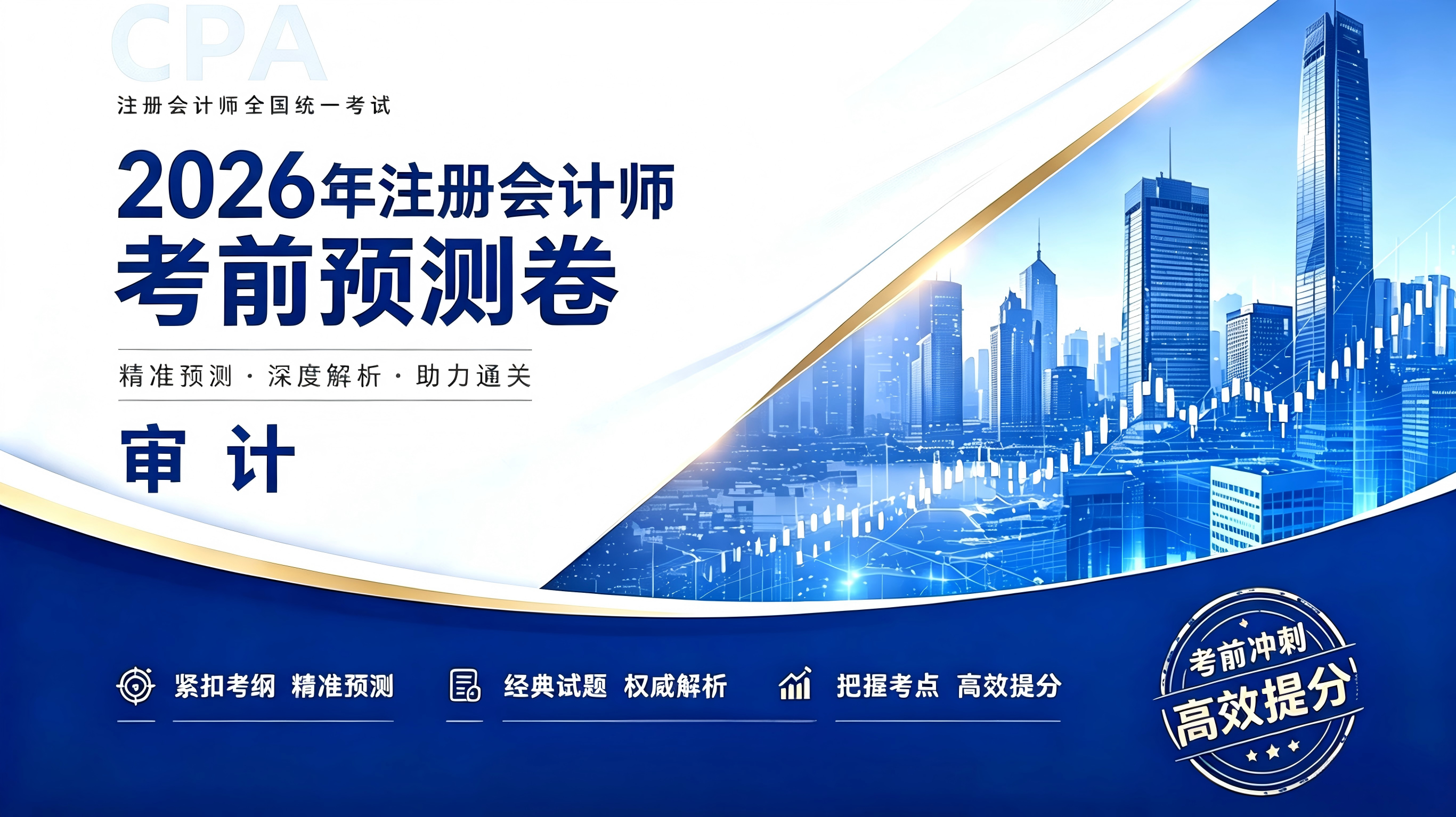 CPA

注册会计师全国统一考试

2026年注册会计师
考前预测卷

精准预测 · 深度解析 · 助力通关

审 计

紧扣考纲 精准预测

经典试题 权威解析

把握考点 高效提分

考前冲刺
高效提分